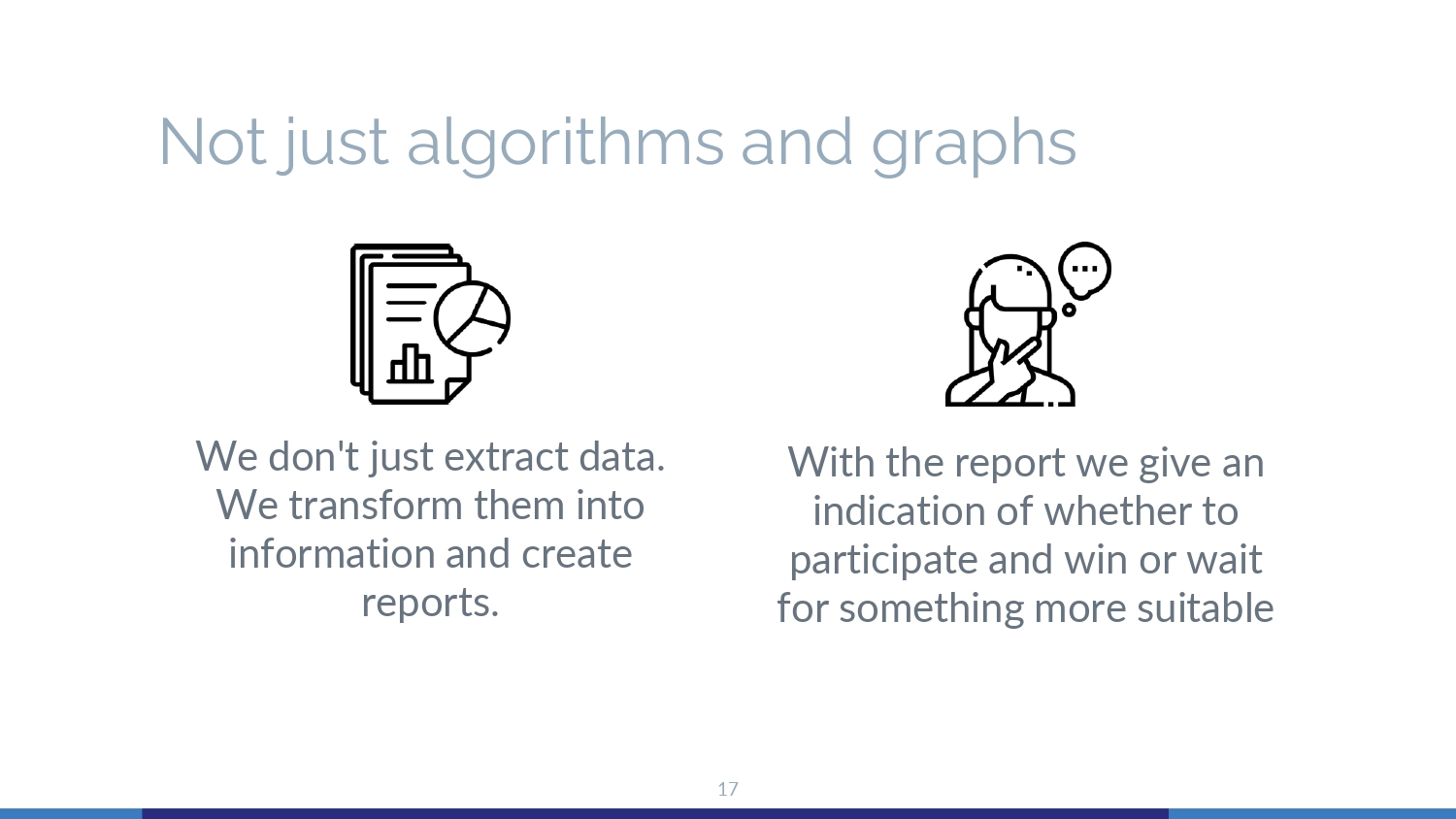 Not just algorithms and graphs

We don't just extract data. We transform them into information and create reports.

With the report we give an indication of whether to participate and win or wait for something more suitable

17